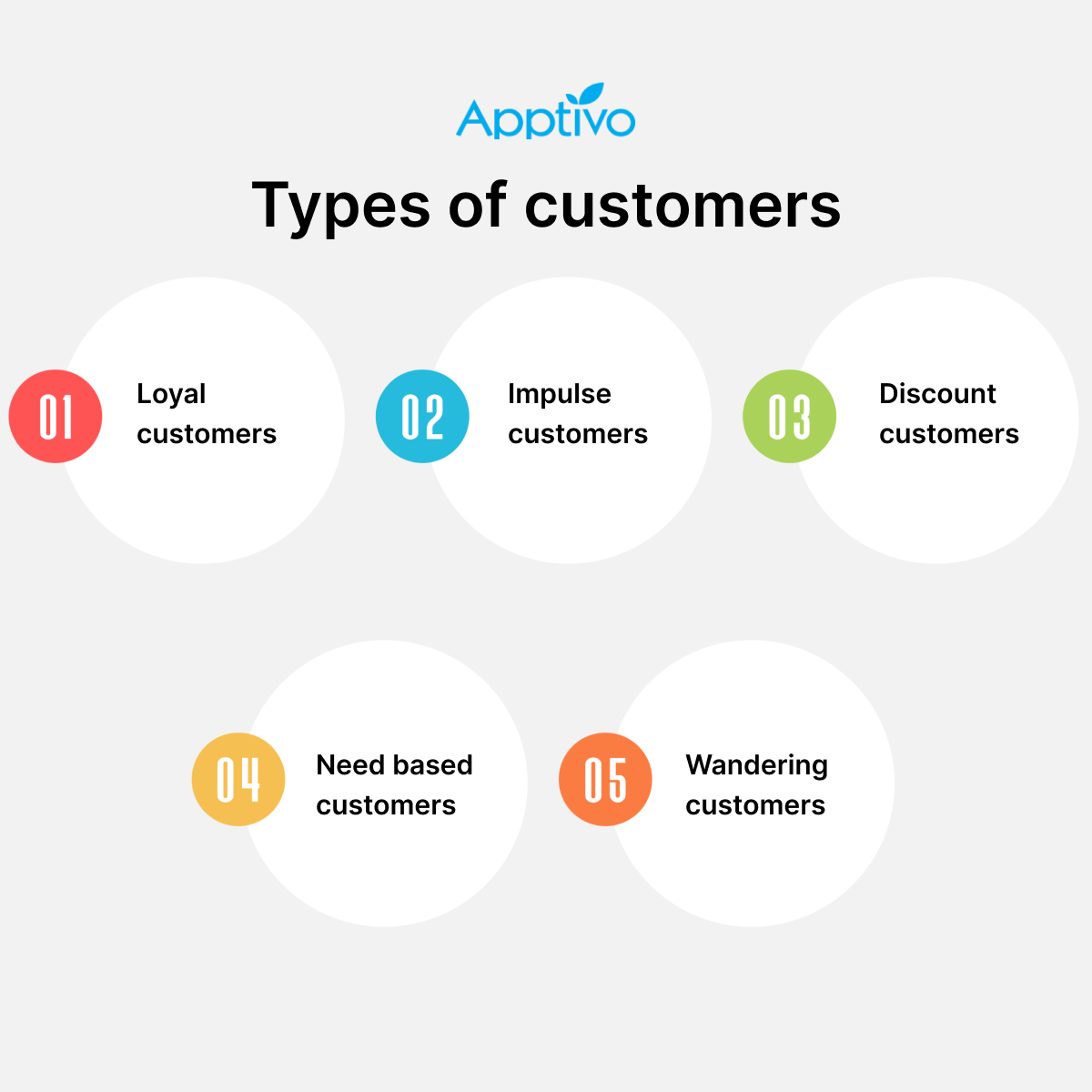 Apptivo

Types of customers

01 Loyal customers

02 Impulse customers

03 Discount customers

04 Need based customers

05 Wandering customers